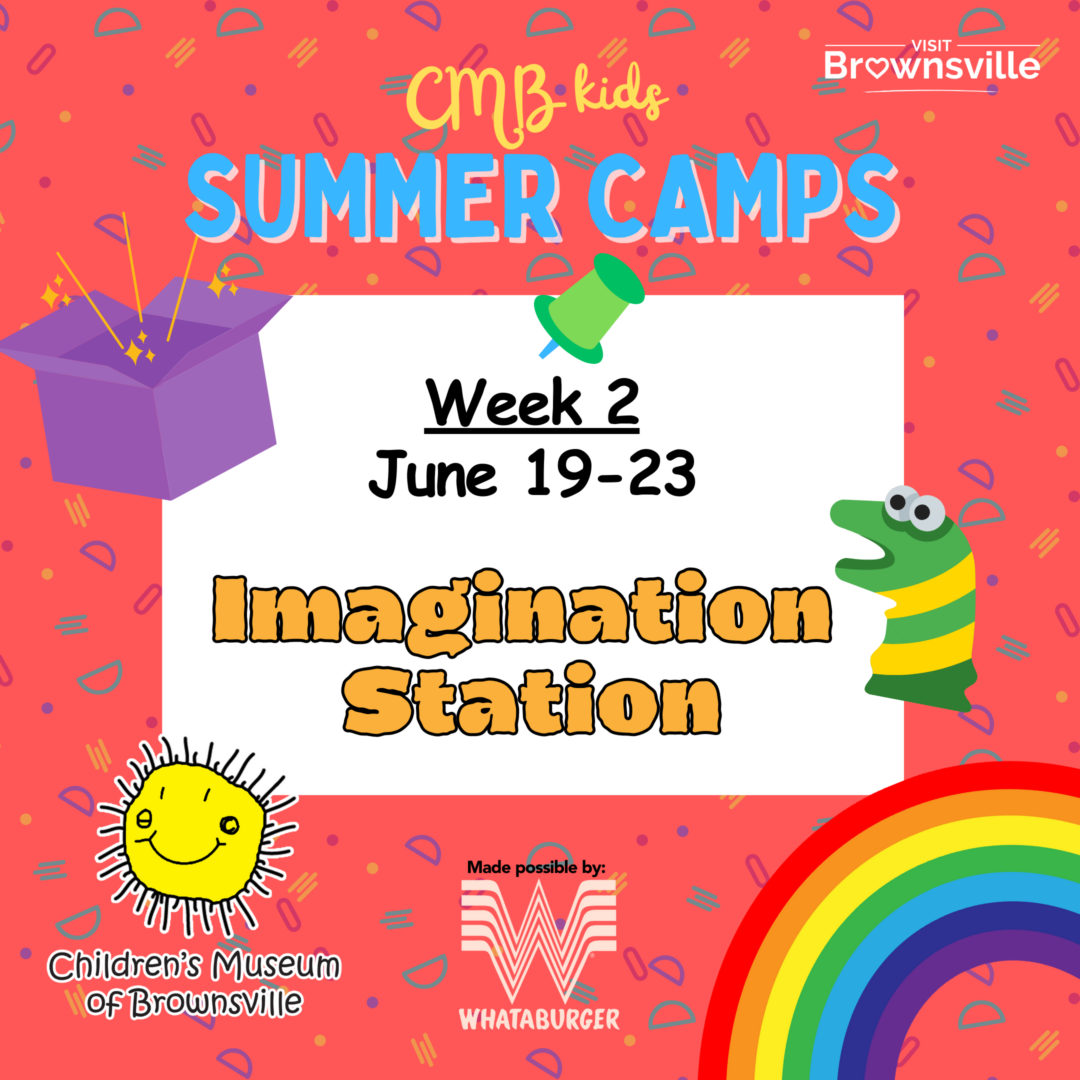 VISIT Brownsville

CMB kids
SUMMER CAMPS

Week 2
June 19-23

Imagination Station

Children's Museum of Brownsville

Made possible by:
WHATABURGER